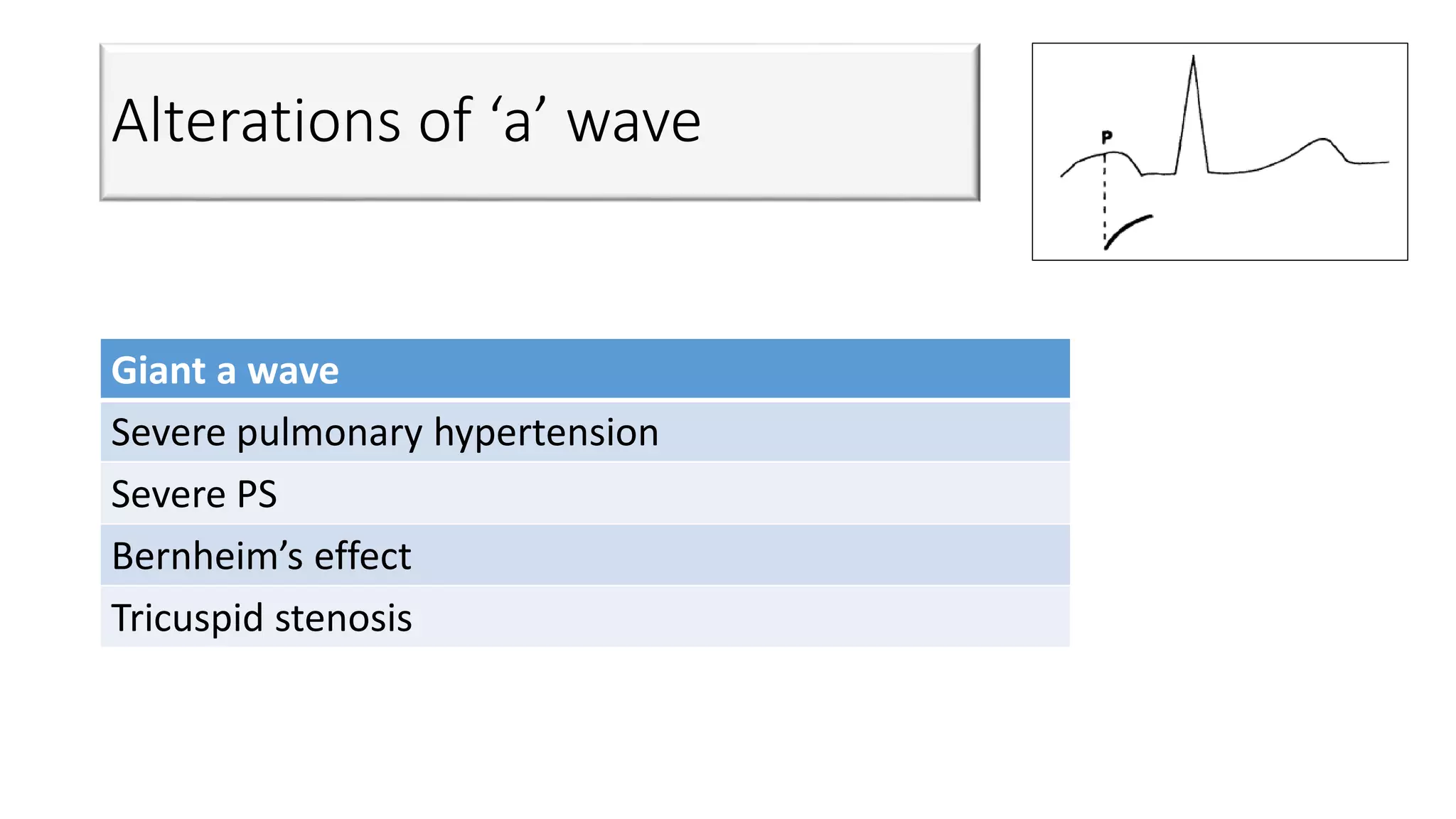 Alterations of ‘a’ wave

P

| Giant a wave |
|---|
| Severe pulmonary hypertension |
| Severe PS |
| Bernheim’s effect |
| Tricuspid stenosis |